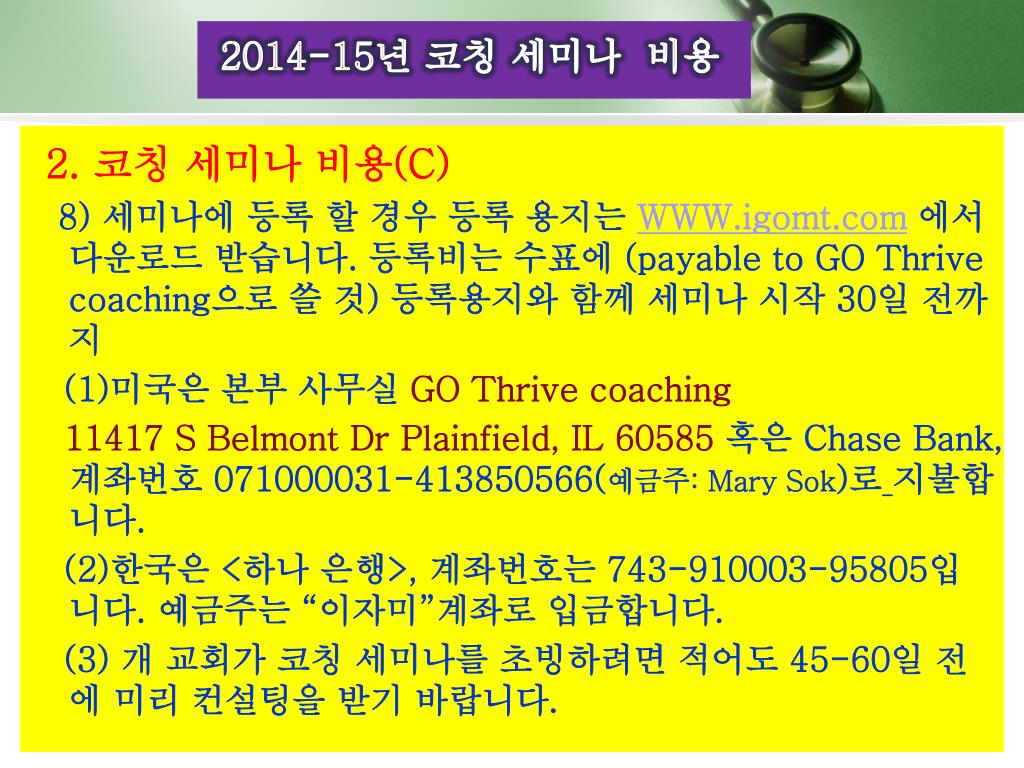 2014-15년 코칭 세미나 비용

2. 코칭 세미나 비용(C)

8) 세미나에 등록 할 경우 등록 용지는 WWW.igomt.com 에서 다운로드 받습니다. 등록비는 수표에 (payable to GO Thrive coaching으로 쓸 것) 등록용지와 함께 세미나 시작 30일 전까지

(1)미국은 본부 사무실 GO Thrive coaching

11417 S Belmont Dr Plainfield, IL 60585 혹은 Chase Bank, 계좌번호 071000031-413850566(예금주: Mary Sok)로_지불합니다.

(2)한국은 <하나 은행>, 계좌번호는 743-910003-95805입니다. 예금주는 “이자미”계좌로 입금합니다.

(3) 개 교회가 코칭 세미나를 초빙하려면 적어도 45-60일 전에 미리 컨설팅을 받기 바랍니다.